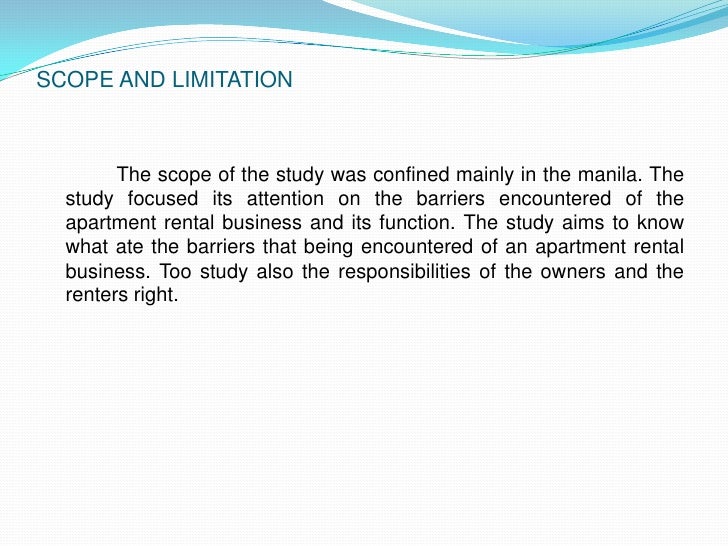 SCOPE AND LIMITATION

The scope of the study was confined mainly in the manila. The study focused its attention on the barriers encountered of the apartment rental business and its function. The study aims to know what ate the barriers that being encountered of an apartment rental business. Too study also the responsibilities of the owners and the renters right.